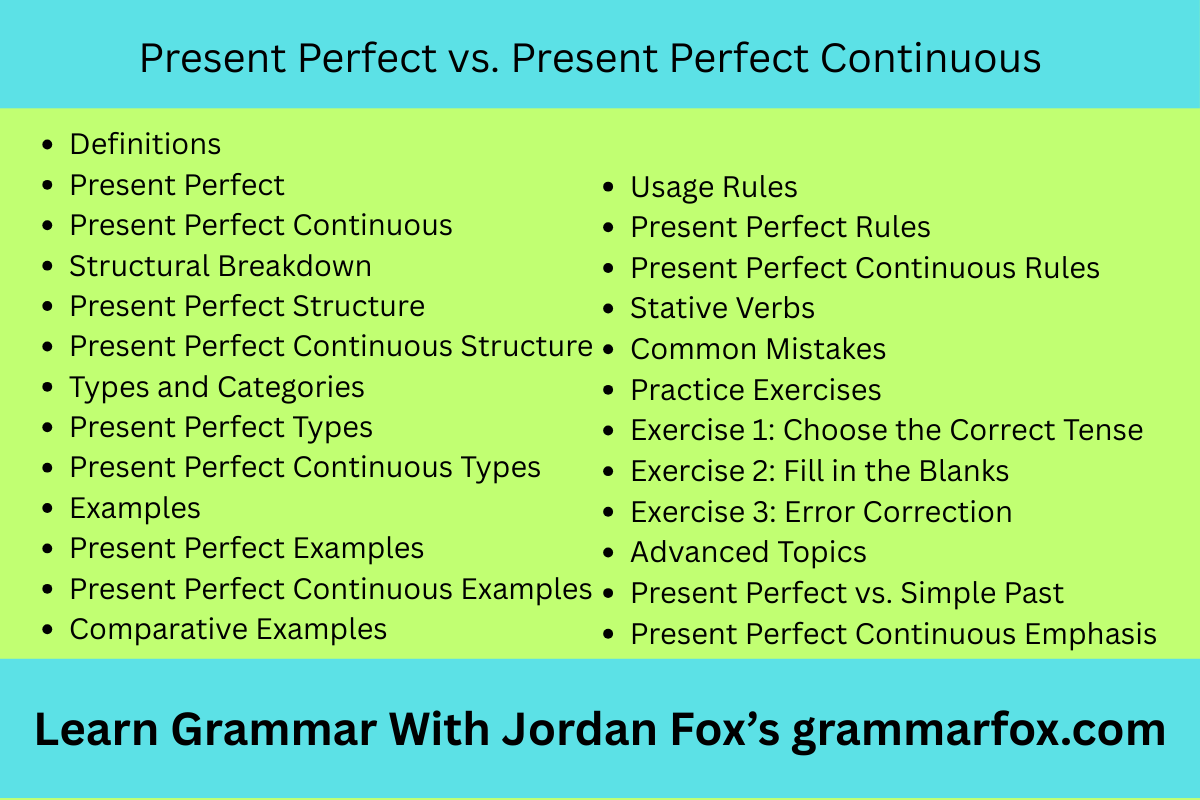 Present Perfect vs. Present Perfect Continuous

- Definitions
- Present Perfect
- Present Perfect Continuous
- Structural Breakdown
- Present Perfect Structure
- Present Perfect Continuous Structure
- Types and Categories
- Present Perfect Types
- Present Perfect Continuous Types
- Examples
- Present Perfect Examples
- Present Perfect Continuous Examples
- Comparative Examples

- Usage Rules
- Present Perfect Rules
- Present Perfect Continuous Rules
- Stative Verbs
- Common Mistakes
- Practice Exercises
- Exercise 1: Choose the Correct Tense
- Exercise 2: Fill in the Blanks
- Exercise 3: Error Correction
- Advanced Topics
- Present Perfect vs. Simple Past
- Present Perfect Continuous Emphasis

Learn Grammar With Jordan Fox's grammarfox.com